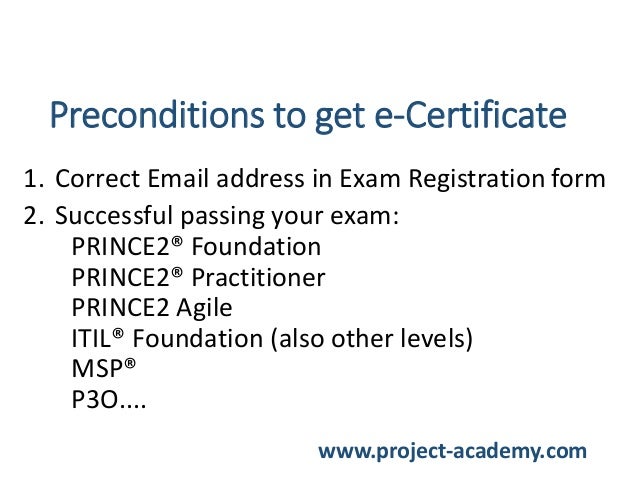 Preconditions to get e-Certificate

1. Correct Email address in Exam Registration form
2. Successful passing your exam:
PRINCE2® Foundation
PRINCE2® Practitioner
PRINCE2 Agile
ITIL® Foundation (also other levels)
MSP®
P3O....

www.project-academy.com